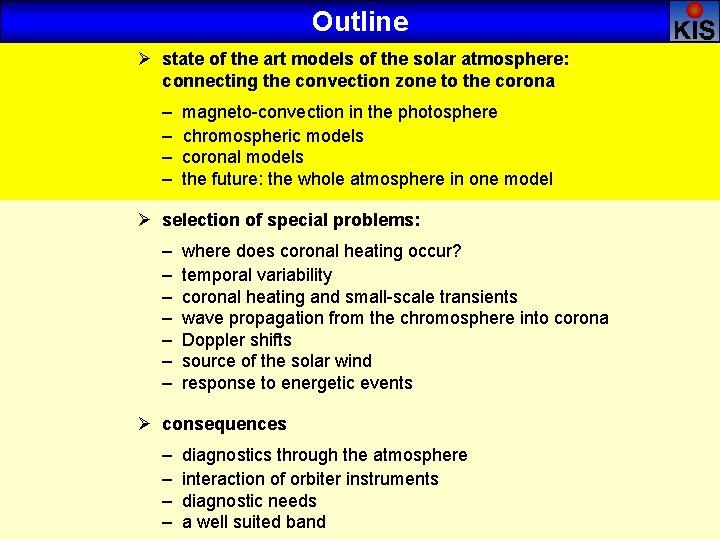 Outline

KIS

➢ state of the art models of the solar atmosphere: connecting the convection zone to the corona

– magneto-convection in the photosphere
– chromospheric models
– coronal models
– the future: the whole atmosphere in one model

➢ selection of special problems:

– where does coronal heating occur?
– temporal variability
– coronal heating and small-scale transients
– wave propagation from the chromosphere into corona
– Doppler shifts
– source of the solar wind
– response to energetic events

➢ consequences

– diagnostics through the atmosphere
– interaction of orbiter instruments
– diagnostic needs
– a well suited band